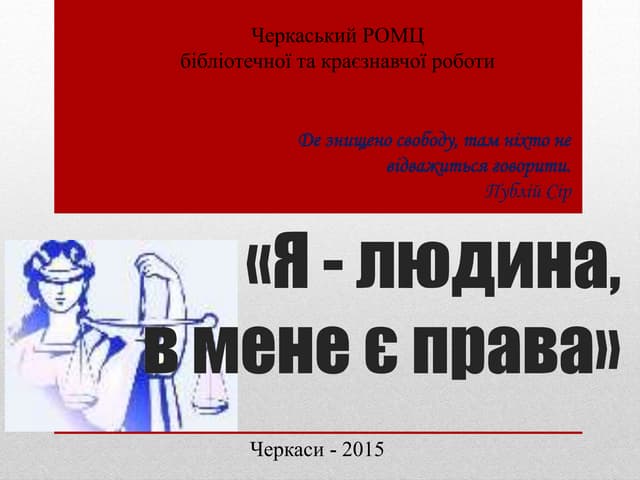 Черкаський РОМЦ
бібліотечної та краєзнавчої роботи

Де знищено свободу, там ніхто не відважиться говорити.
Публій Сір

«Я - людина, в мене є права»

Черкаси - 2015